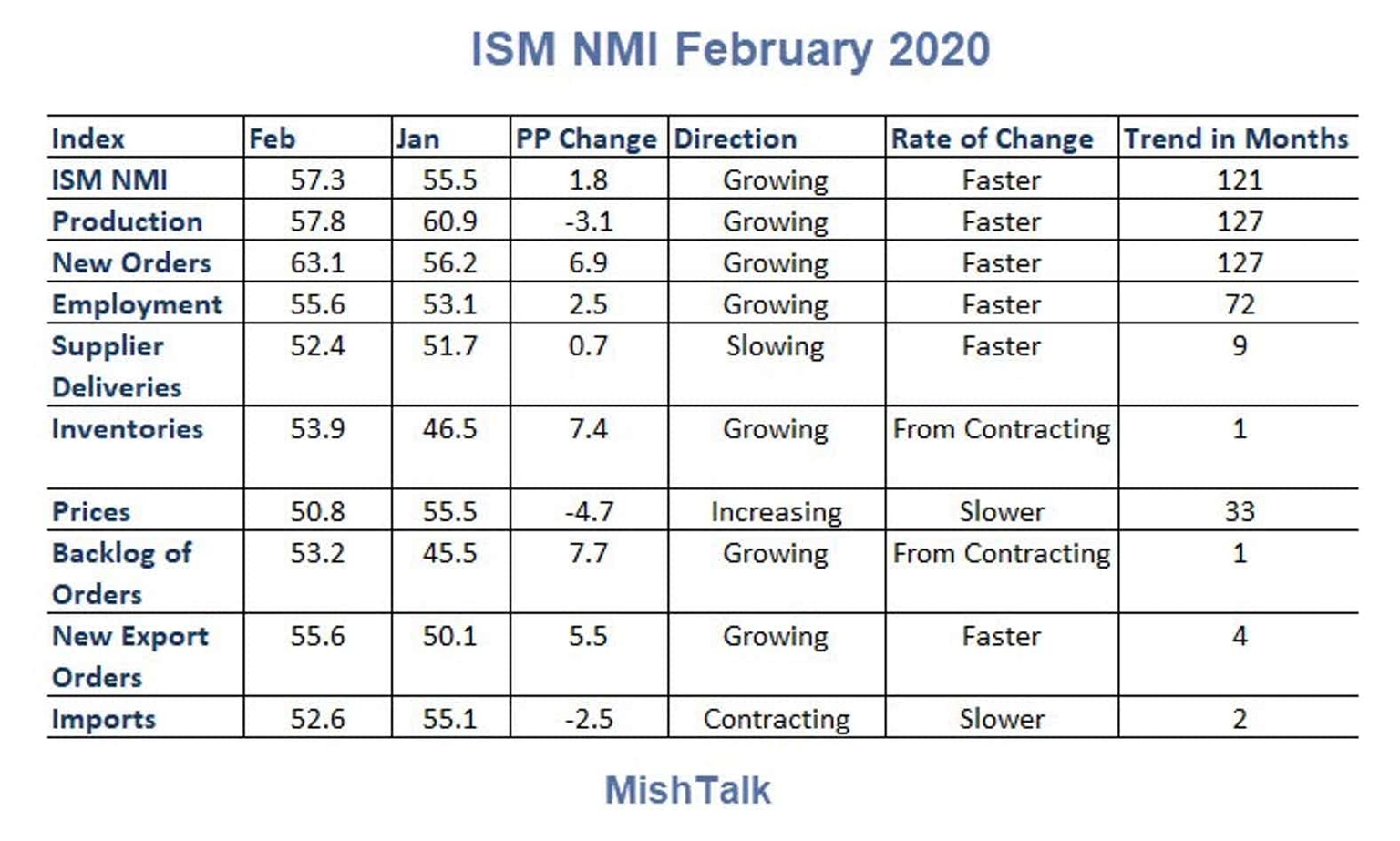 ISM NMI February 2020

| Index | Feb | Jan | PP Change | Direction | Rate of Change | Trend in Months |
|---|---|---|---|---|---|---|
| ISM NMI | 57.3 | 55.5 | 1.8 | Growing | Faster | 121 |
| Production | 57.8 | 60.9 | -3.1 | Growing | Faster | 127 |
| New Orders | 63.1 | 56.2 | 6.9 | Growing | Faster | 127 |
| Employment | 55.6 | 53.1 | 2.5 | Growing | Faster | 72 |
| Supplier Deliveries | 52.4 | 51.7 | 0.7 | Slowing | Faster | 9 |
| Inventories | 53.9 | 46.5 | 7.4 | Growing | From Contracting | 1 |
| Prices | 50.8 | 55.5 | -4.7 | Increasing | Slower | 33 |
| Backlog of Orders | 53.2 | 45.5 | 7.7 | Growing | From Contracting | 1 |
| New Export Orders | 55.6 | 50.1 | 5.5 | Growing | Faster | 4 |
| Imports | 52.6 | 55.1 | -2.5 | Contracting | Slower | 2 |

MishTalk